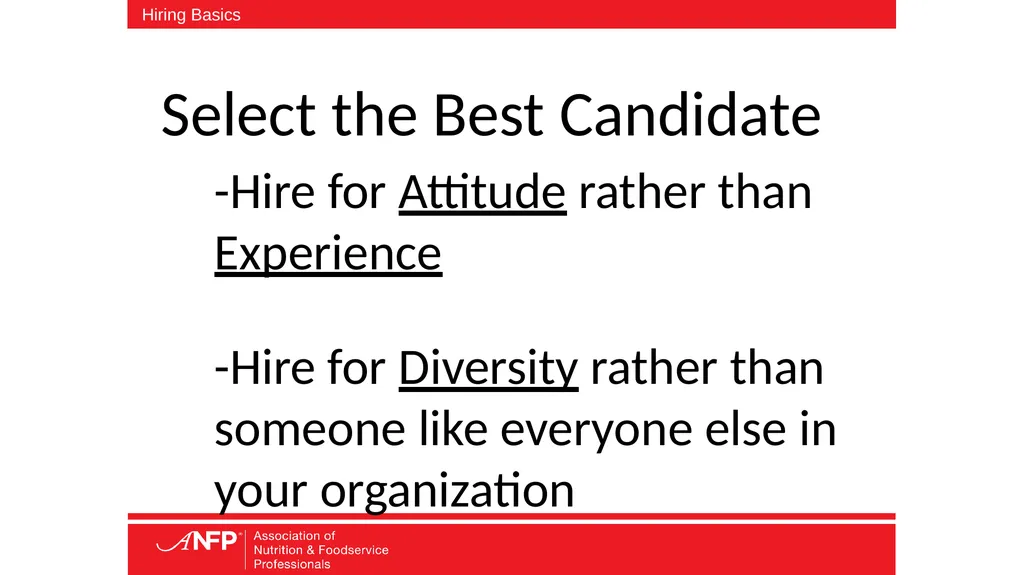 Hiring Basics

Select the Best Candidate

-Hire for Attitude rather than Experience

-Hire for Diversity rather than someone like everyone else in your organization

ANFP Association of Nutrition & Foodservice Professionals